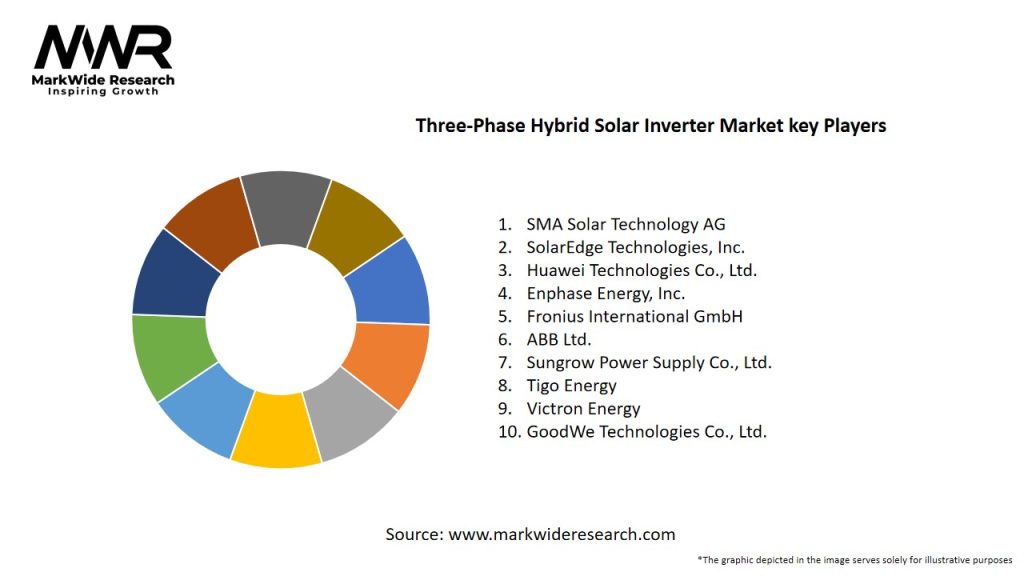 MWR
MarkWide Research
Inspiring Growth

Three-Phase Hybrid Solar Inverter Market key Players

1. SMA Solar Technology AG
2. SolarEdge Technologies, Inc.
3. Huawei Technologies Co., Ltd.
4. Enphase Energy, Inc.
5. Fronius International GmbH
6. ABB Ltd.
7. Sungrow Power Supply Co., Ltd.
8. Tigo Energy
9. Victron Energy
10. GoodWe Technologies Co., Ltd.

Source: www.markwideresearch.com

*The graphic depicted in the image serves solely for illustrative purposes